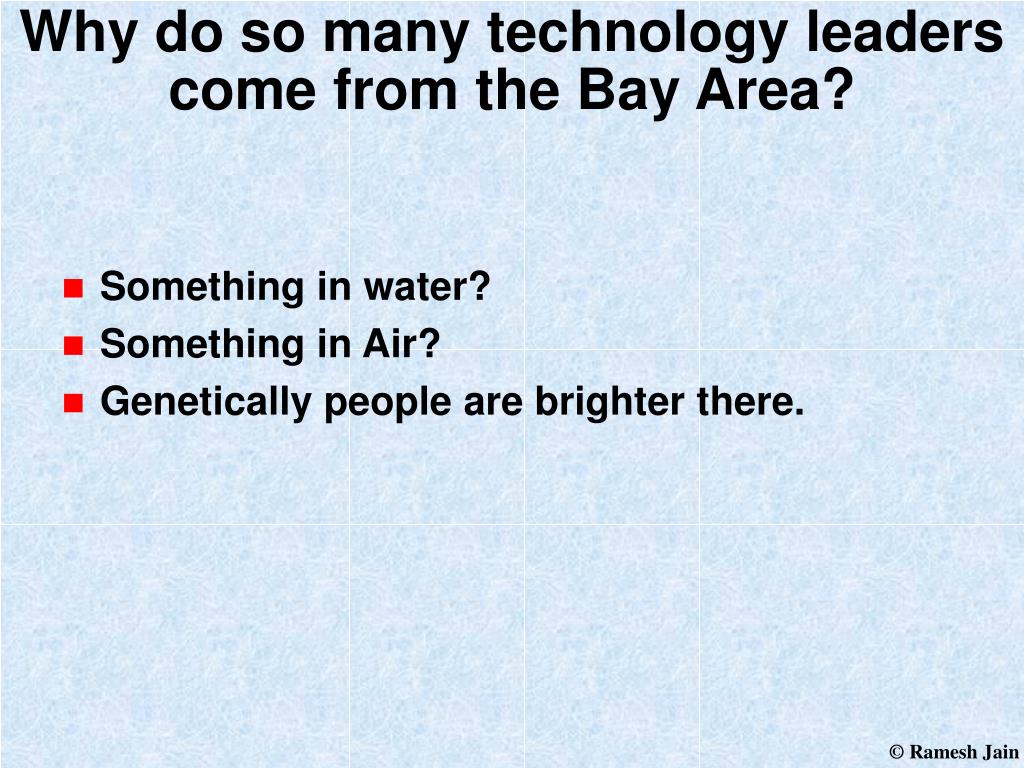 Why do so many technology leaders come from the Bay Area?

- Something in water?
- Something in Air?
- Genetically people are brighter there.

© Ramesh Jain